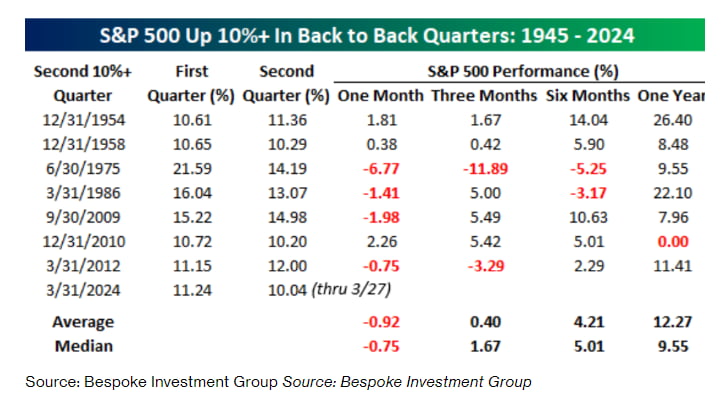 S&P 500 Up 10%+ In Back to Back Quarters: 1945 - 2024

| Second 10%+ Quarter | First Quarter (%) | Second Quarter (%) | S&P 500 Performance (%) One Month | Three Months | Six Months | One Year |
|---|---|---|---|---|---|---|
| 12/31/1954 | 10.61 | 11.36 | 1.81 | 1.67 | 14.04 | 26.40 |
| 12/31/1958 | 10.65 | 10.29 | 0.38 | 0.42 | 5.90 | 8.48 |
| 6/30/1975 | 21.59 | 14.19 | -6.77 | -11.89 | -5.25 | 9.55 |
| 3/31/1986 | 16.04 | 13.07 | -1.41 | 5.00 | -3.17 | 22.10 |
| 9/30/2009 | 15.22 | 14.98 | -1.98 | 5.49 | 10.63 | 7.96 |
| 12/31/2010 | 10.72 | 10.20 | 2.26 | 5.42 | 5.01 | 0.00 |
| 3/31/2012 | 11.15 | 12.00 | -0.75 | -3.29 | 2.29 | 11.41 |
| 3/31/2024 | 11.24 | 10.04 (thru 3/27) | | | | |
| Average | | | -0.92 | 0.40 | 4.21 | 12.27 |
| Median | | | -0.75 | 1.67 | 5.01 | 9.55 |

Source: Bespoke Investment Group Source: Bespoke Investment Group